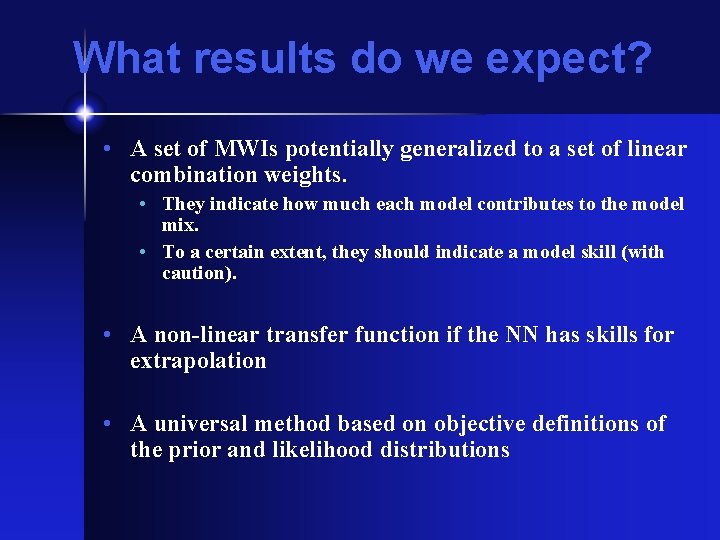 What results do we expect?

• A set of MWIs potentially generalized to a set of linear combination weights.
• They indicate how much each model contributes to the model mix.
• To a certain extent, they should indicate a model skill (with caution).

• A non-linear transfer function if the NN has skills for extrapolation

• A universal method based on objective definitions of the prior and likelihood distributions